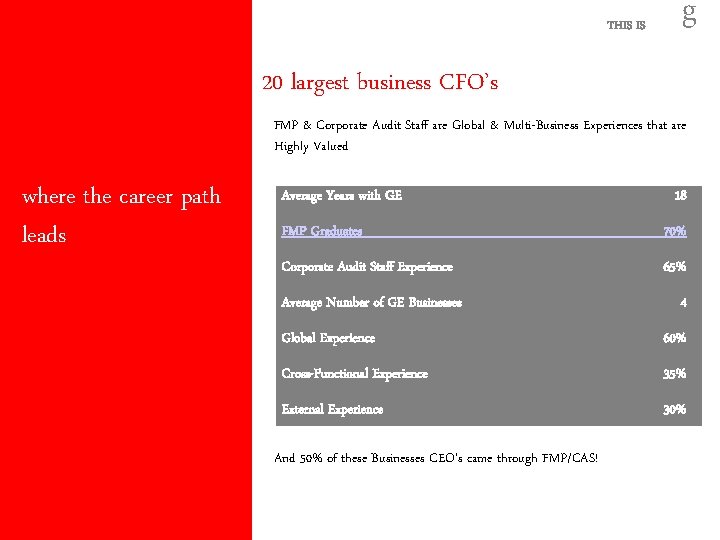 THIS IS g

where the career path leads

20 largest business CFO's

FMP & Corporate Audit Staff are Global & Multi-Business Experiences that are Highly Valued

| Average Years with GE | 18 |
|---|---|
| FMP Graduates | 70% |
| Corporate Audit Staff Experience | 65% |
| Average Number of GE Businesses | 4 |
| Global Experience | 60% |
| Cross-Functional Experience | 35% |
| External Experience | 30% |

And 50% of these Businesses CEO's came through FMP/CAS!